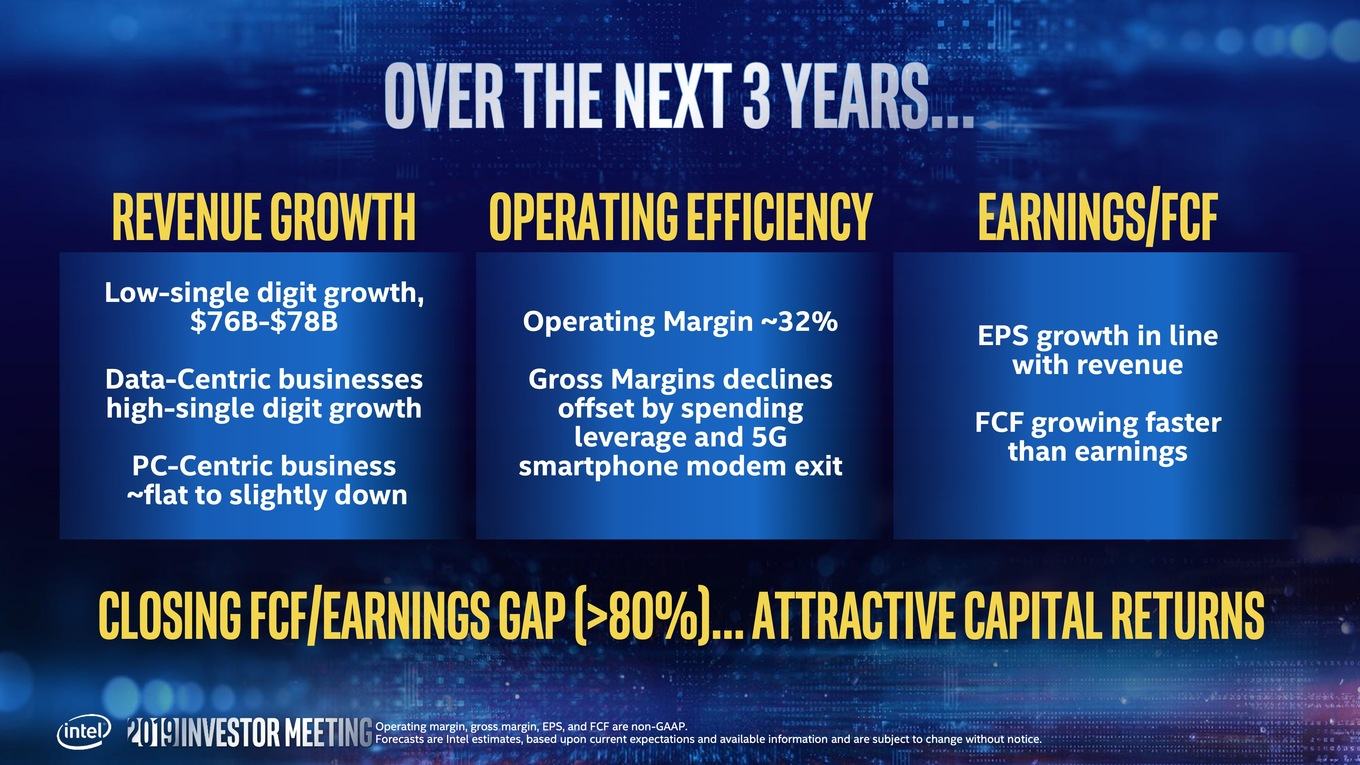 OVER THE NEXT 3 YEARS...

REVENUE GROWTH

Low-single digit growth, \$76B-\$78B

Data-Centric businesses high-single digit growth

PC-Centric business ~flat to slightly down

OPERATING EFFICIENCY

Operating Margin ~32%

Gross Margins declines offset by spending leverage and 5G smartphone modem exit

EARNINGS/FCF

EPS growth in line with revenue

FCF growing faster than earnings

CLOSING FCF/EARNINGS GAP (>80%)... ATTRACTIVE CAPITAL RETURNS

intel 2019 INVESTOR MEETING

Operating margin, gross margin, EPS, and FCF are non-GAAP.
Forecasts are Intel estimates, based upon current expectations and available information and are subject to change without notice.